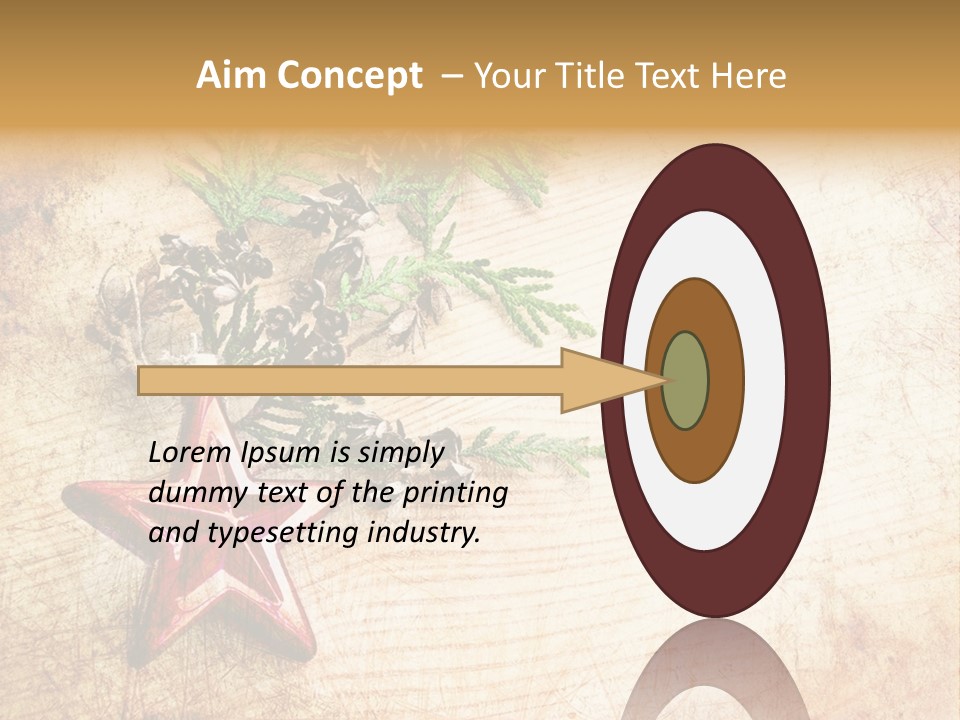 Aim Concept – Your Title Text Here

Lorem Ipsum is simply dummy text of the printing and typesetting industry.